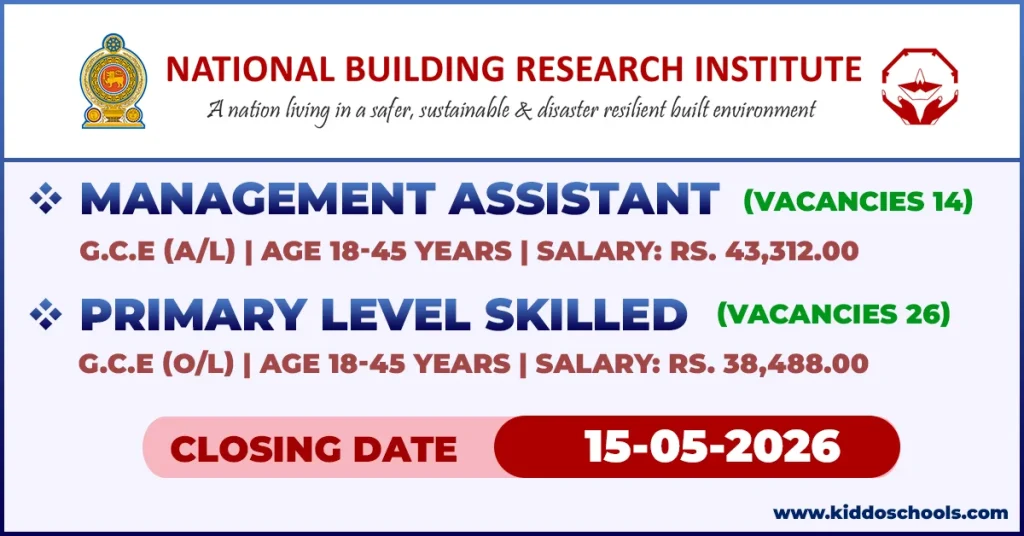 NATIONAL BUILDING RESEARCH INSTITUTE
A nation living in a safer, sustainable & disaster resilient built environment

❖ MANAGEMENT ASSISTANT (VACANCIES 14)
G.C.E (A/L) | AGE 18-45 YEARS | SALARY: RS. 43,312.00

❖ PRIMARY LEVEL SKILLED (VACANCIES 26)
G.C.E (O/L) | AGE 18-45 YEARS | SALARY: RS. 38,488.00

CLOSING DATE 15-05-2026

www.kiddoschools.com